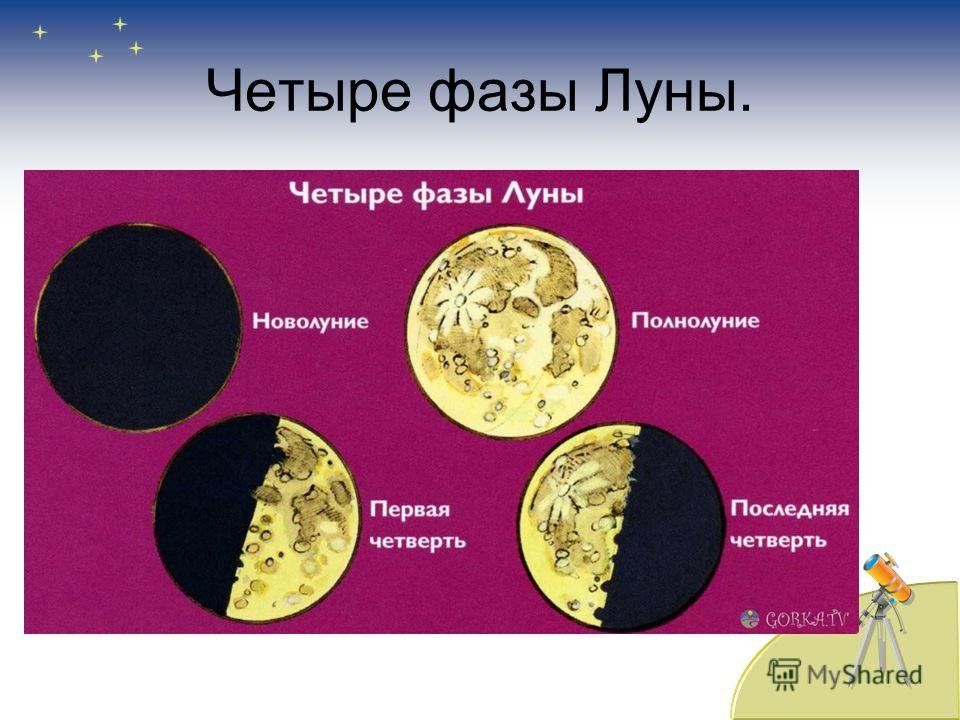 Четыре фазы Луны.

Четыре фазы Луны

Новолуние

Полнолуние

Первая четверть

Последняя четверть

GORKA.TV

MyShared